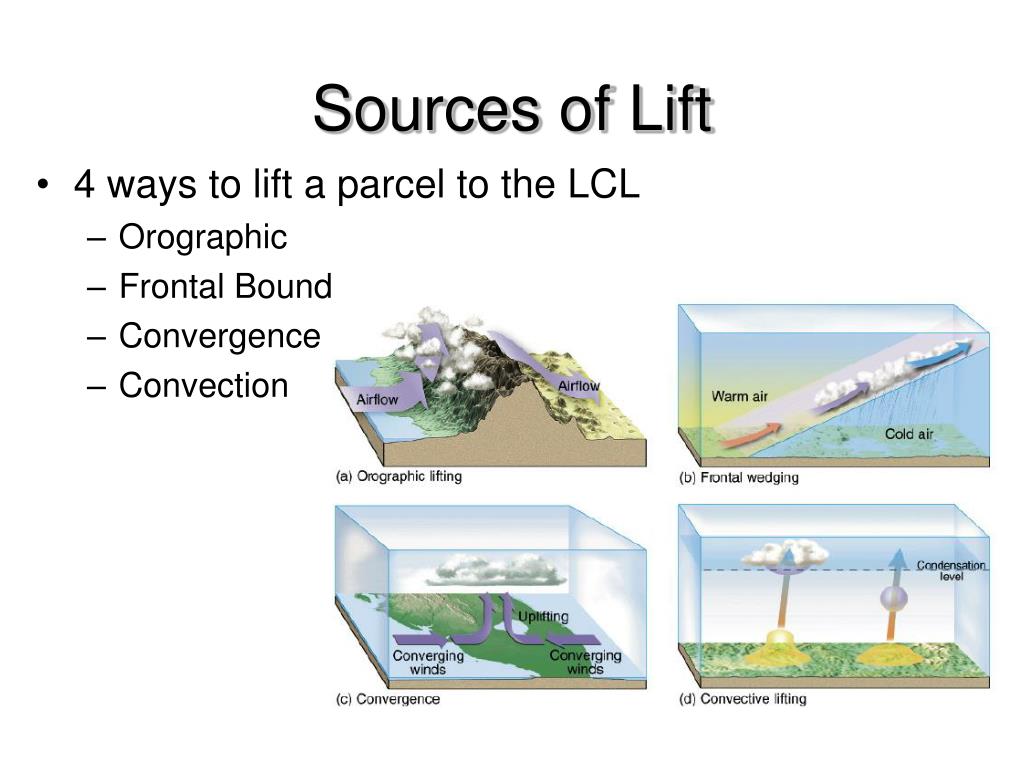 Sources of Lift

• 4 ways to lift a parcel to the LCL
 – Orographic
 – Frontal Bound
 – Convergence
 – Convection

Airflow
Airflow
(a) Orographic lifting

Warm air
Cold air
(b) Frontal wedging

Uplifting
Converging winds
Converging winds
(c) Convergence

Condensation level
(d) Convective lifting